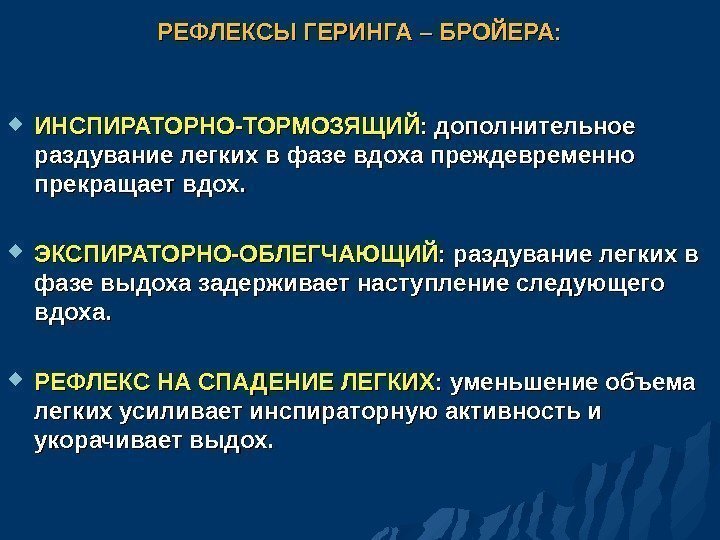 РЕФЛЕКСЫ ГЕРИНГА – БРОЙЕРА:

ИНСПИРАТОРНО-ТОРМОЗЯЩИЙ: дополнительное раздувание легких в фазе вдоха преждевременно прекращает вдох.

ЭКСПИРАТОРНО-ОБЛЕГЧАЮЩИЙ: раздувание легких в фазе выдоха задерживает наступление следующего вдоха.

РЕФЛЕКС НА СПАДЕНИЕ ЛЕГКИХ: уменьшение объема легких усиливает инспираторную активность и укорачивает выдох.